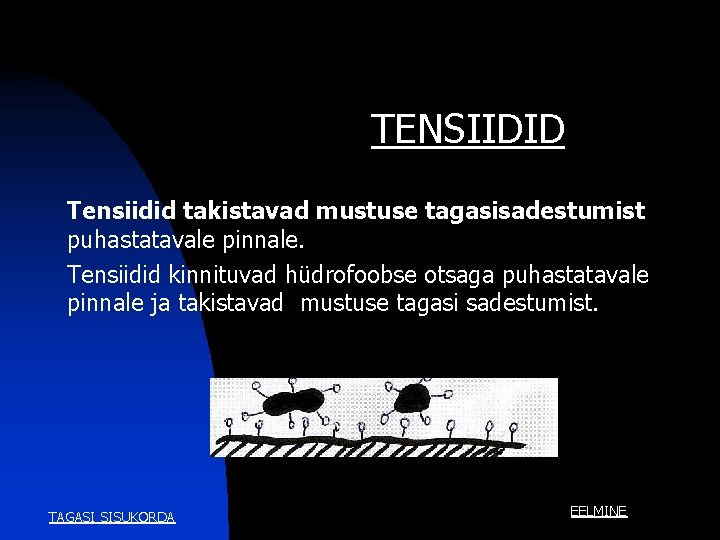 TENSIIDID

Tensiidid takistavad mustuse tagasisadestumist puhastatavale pinnale.

Tensiidid kinnituvad hüdrofoobse otsaga puhastatavale pinnale ja takistavad mustuse tagasi sadestumist.

TAGASI SISUKORDA

EELMINE